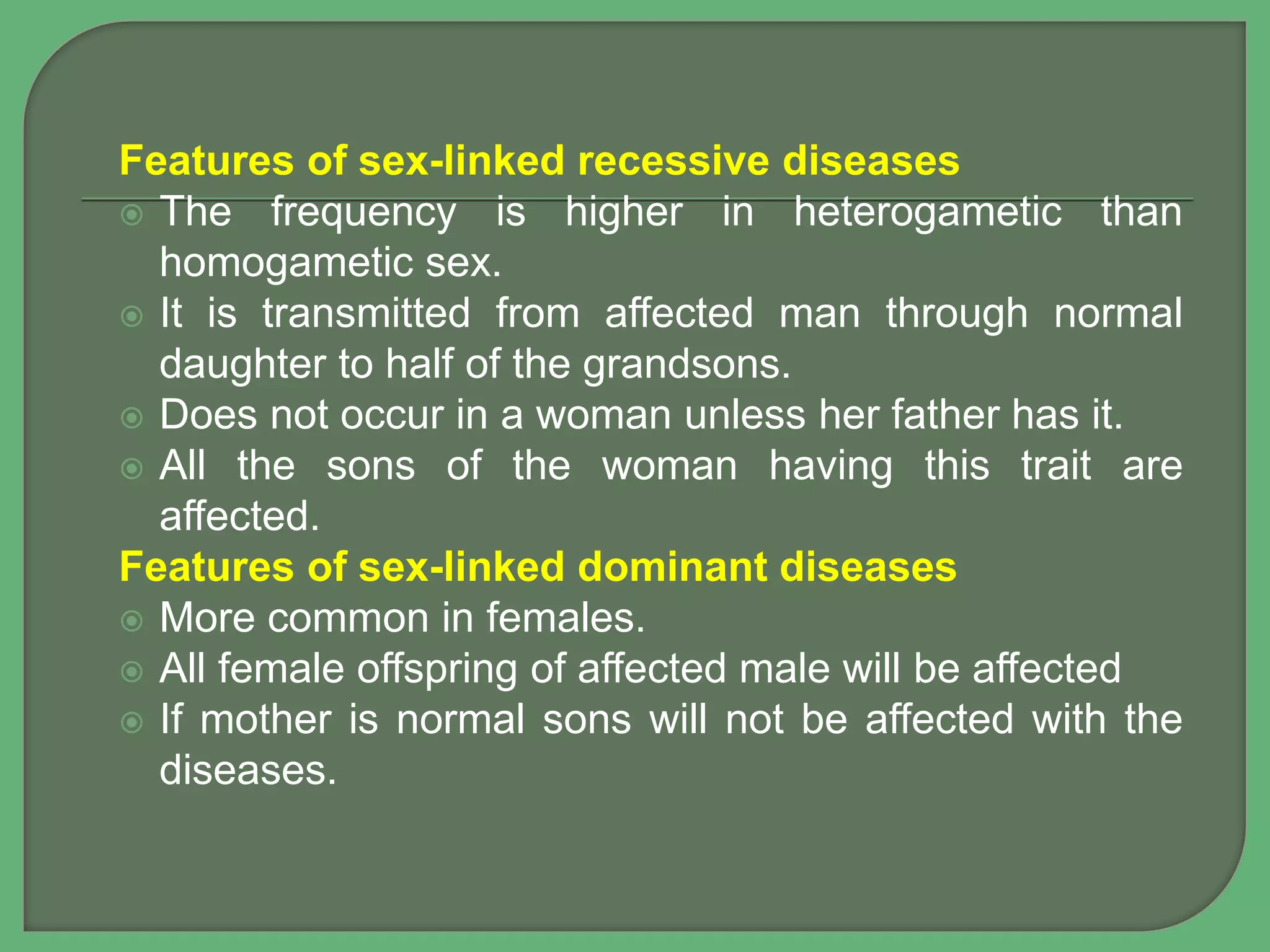 Features of sex-linked recessive diseases

The frequency is higher in heterogametic than homogametic sex.

It is transmitted from affected man through normal daughter to half of the grandsons.

Does not occur in a woman unless her father has it.

All the sons of the woman having this trait are affected.

Features of sex-linked dominant diseases

More common in females.

All female offspring of affected male will be affected

If mother is normal sons will not be affected with the diseases.